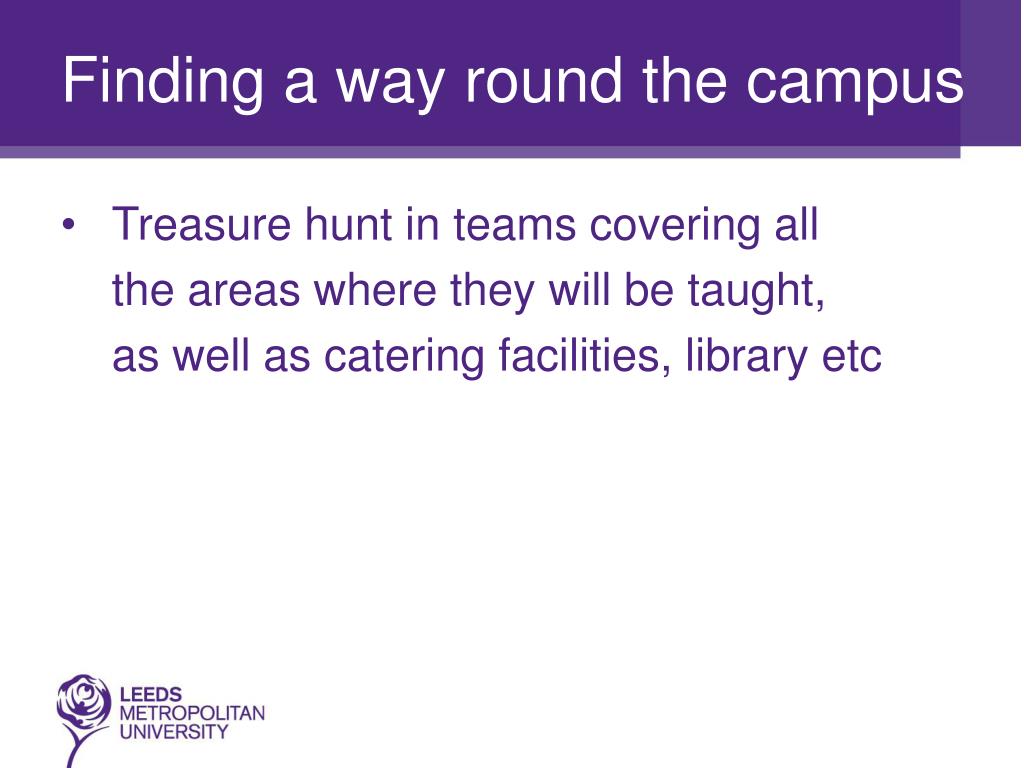 Finding a way round the campus

• Treasure hunt in teams covering all the areas where they will be taught, as well as catering facilities, library etc

LEEDS
METROPOLITAN
UNIVERSITY